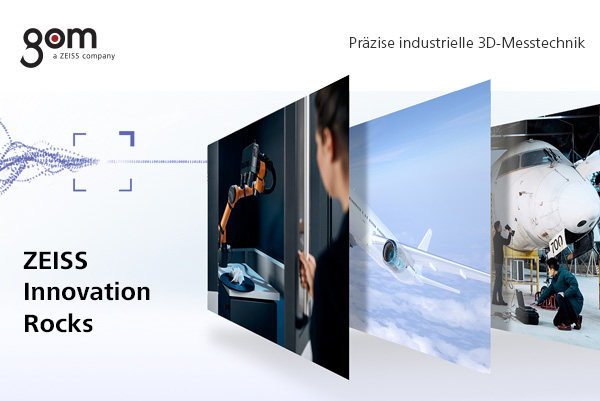 gom
a ZEISS company

Präzise industrielle 3D-Messtechnik

ZEISS Innovation Rocks

700